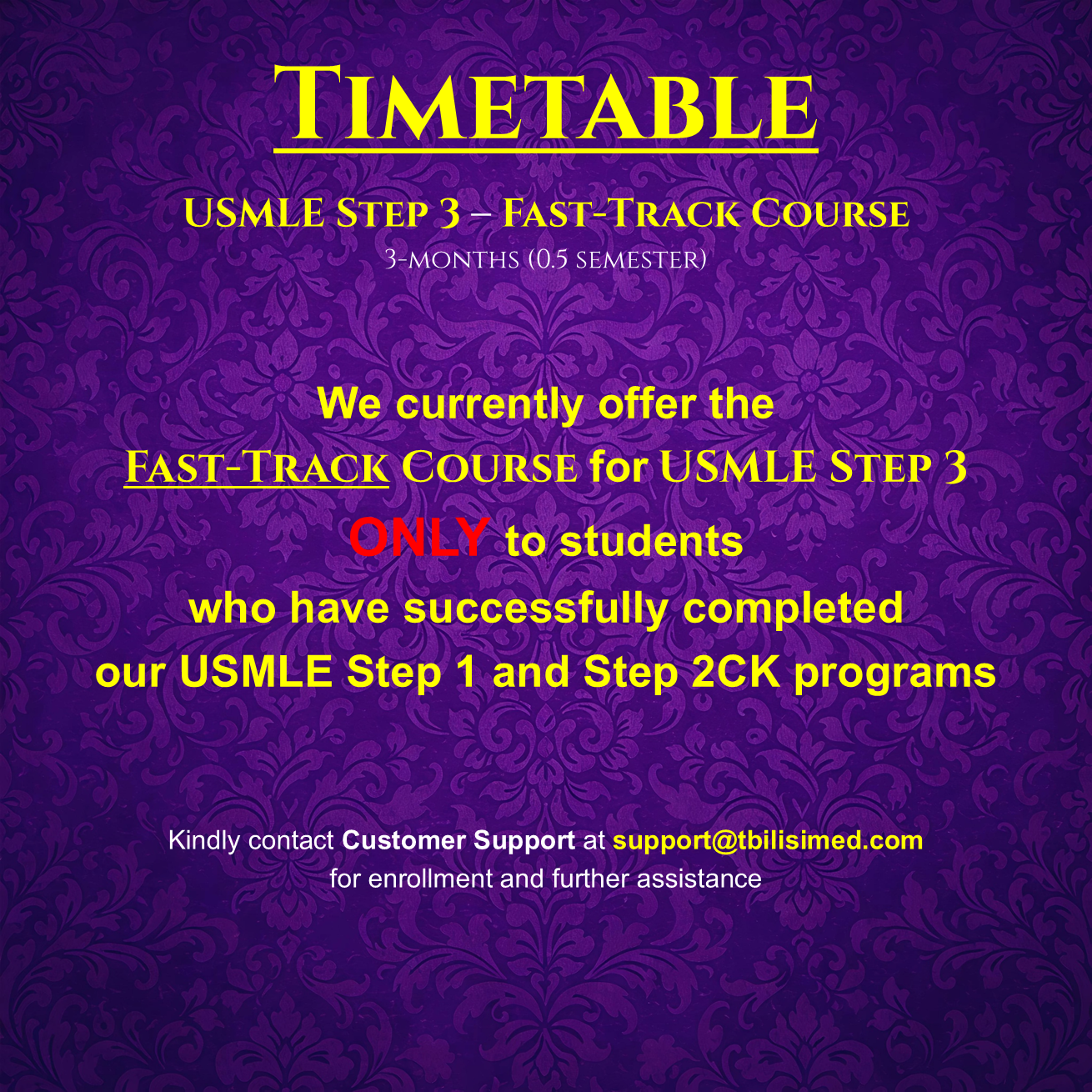 Timetable

USMLE Step 3 – Fast-Track Course
3-months (0.5 semester)

We currently offer the Fast-Track Course for USMLE Step 3 ONLY to students who have successfully completed our USMLE Step 1 and Step 2CK programs

Kindly contact Customer Support at support@tbilisimed.com for enrollment and further assistance